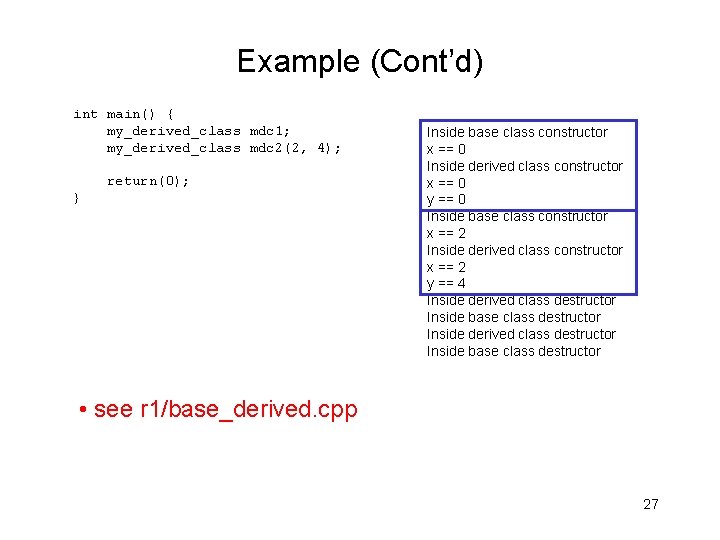 Example (Cont'd)

int main() {
    my_derived_class mdc1;
    my_derived_class mdc2(2, 4);

    return(0);
}

Inside base class constructor
x == 0
Inside derived class constructor
x == 0
y == 0
Inside base class constructor
x == 2
Inside derived class constructor
x == 2
y == 4
Inside derived class destructor
Inside base class destructor
Inside derived class destructor
Inside base class destructor

• see r1/base_derived.cpp

27